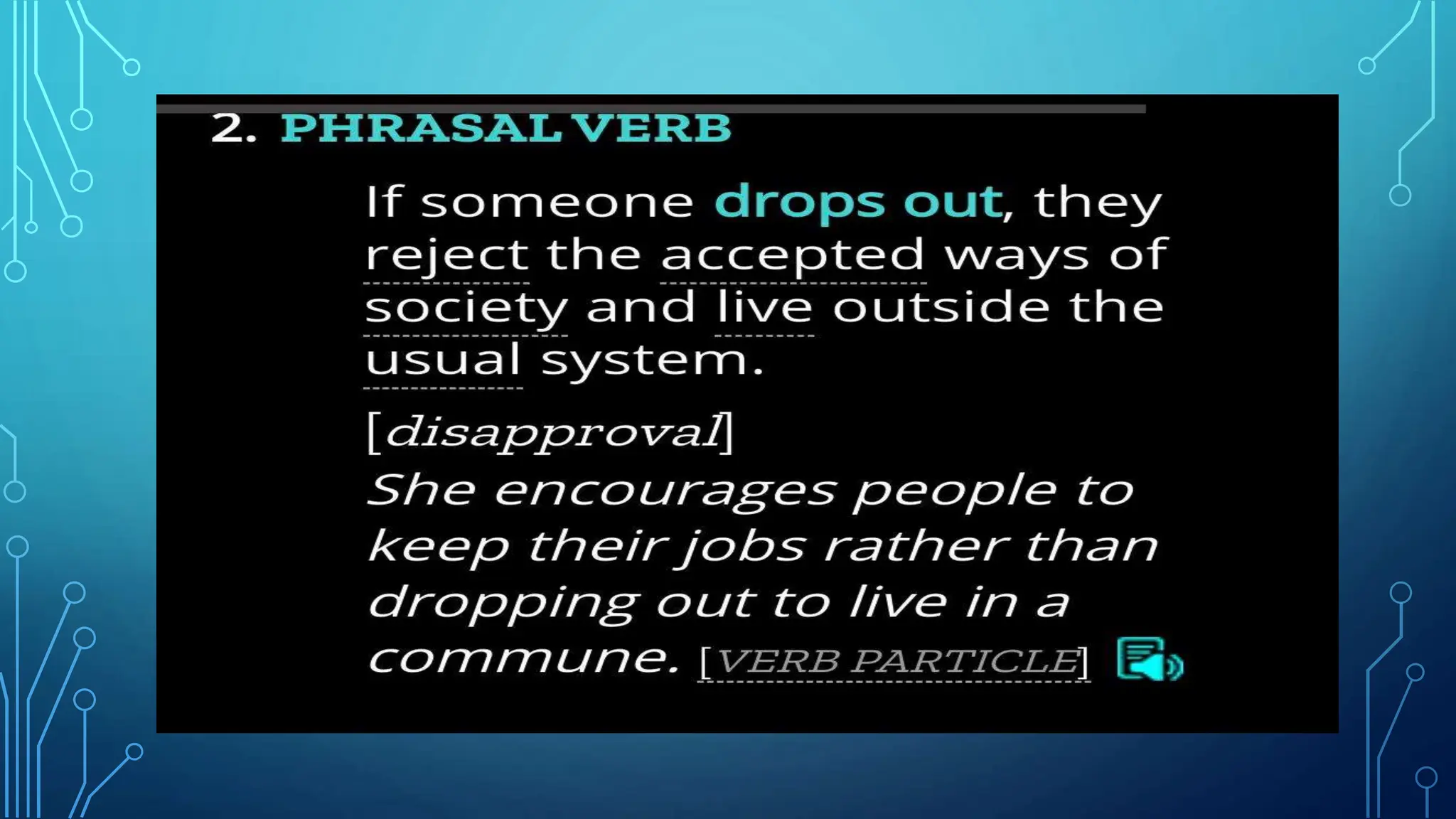 2. PHRASAL VERB

If someone drops out, they reject the accepted ways of society and live outside the usual system.

[disapproval]

She encourages people to keep their jobs rather than dropping out to live in a commune. [VERB PARTICLE]